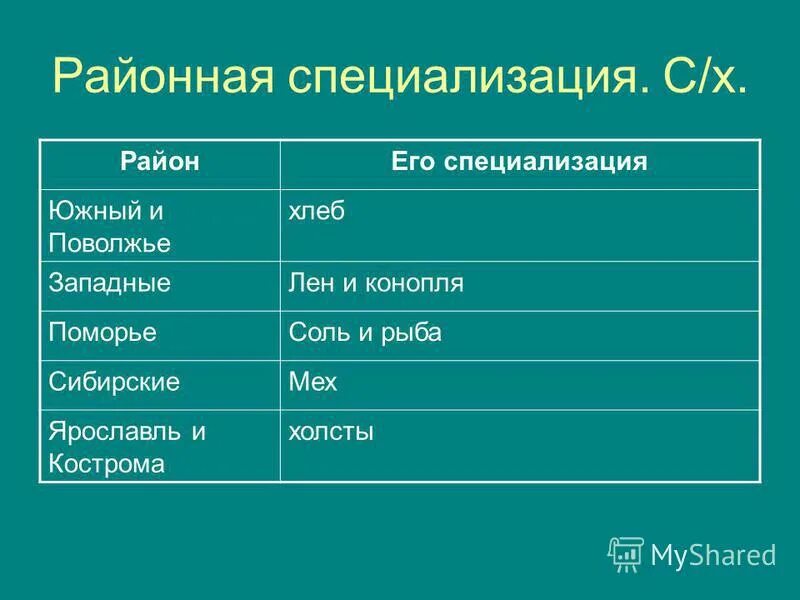 Районная специализация. С/х.

| Район | Его специализация |
|---|---|
| Южный и Поволжье | хлеб |
| Западные | Лен и конопля |
| Поморье | Соль и рыба |
| Сибирские | Мех |
| Ярославль и Кострома | холсты |

MyShared